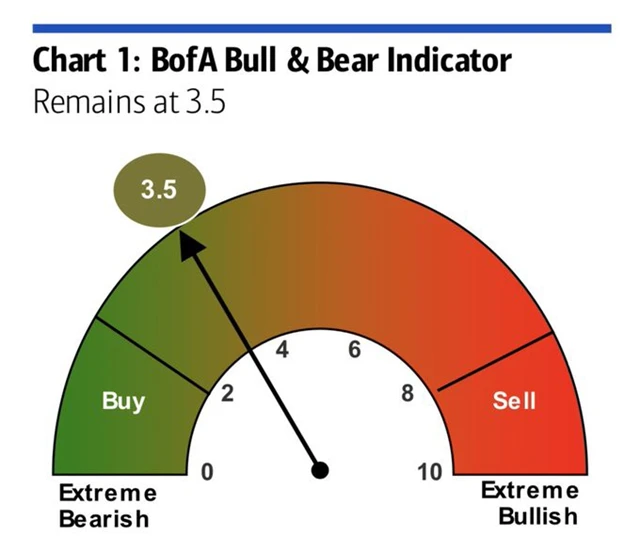 Chart 1: BofA Bull & Bear Indicator
Remains at 3.5

3.5

Buy

Sell

0

2

4

6

8

10

Extreme Bearish

Extreme Bullish